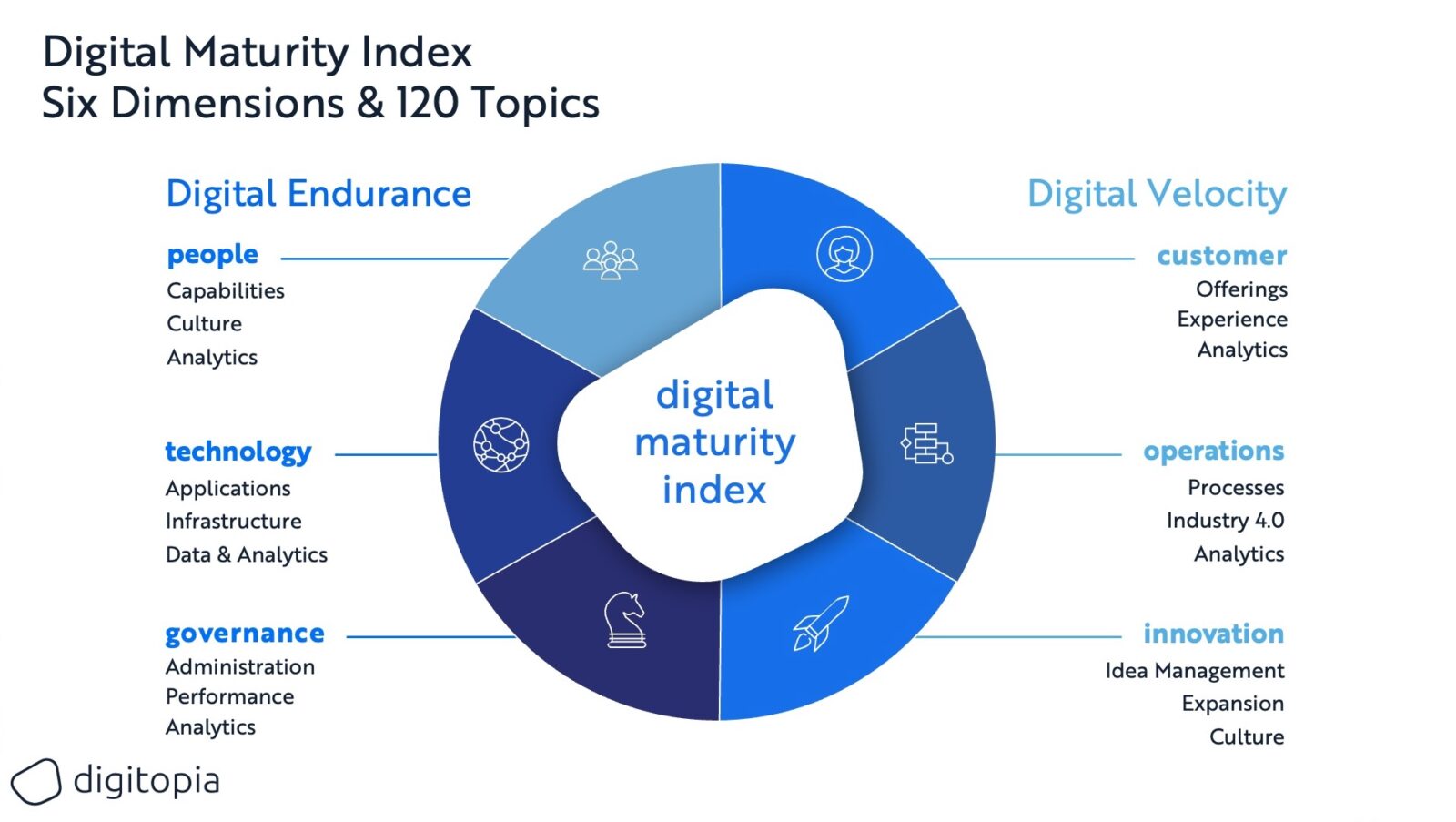 Digital Maturity Index
Six Dimensions & 120 Topics

Digital Endurance

people
Capabilities
Culture
Analytics

technology
Applications
Infrastructure
Data & Analytics

governance
Administration
Performance
Analytics

digital maturity index

Digital Velocity

customer
Offerings
Experience
Analytics

operations
Processes
Industry 4.0
Analytics

innovation
Idea Management
Expansion
Culture

digitopia